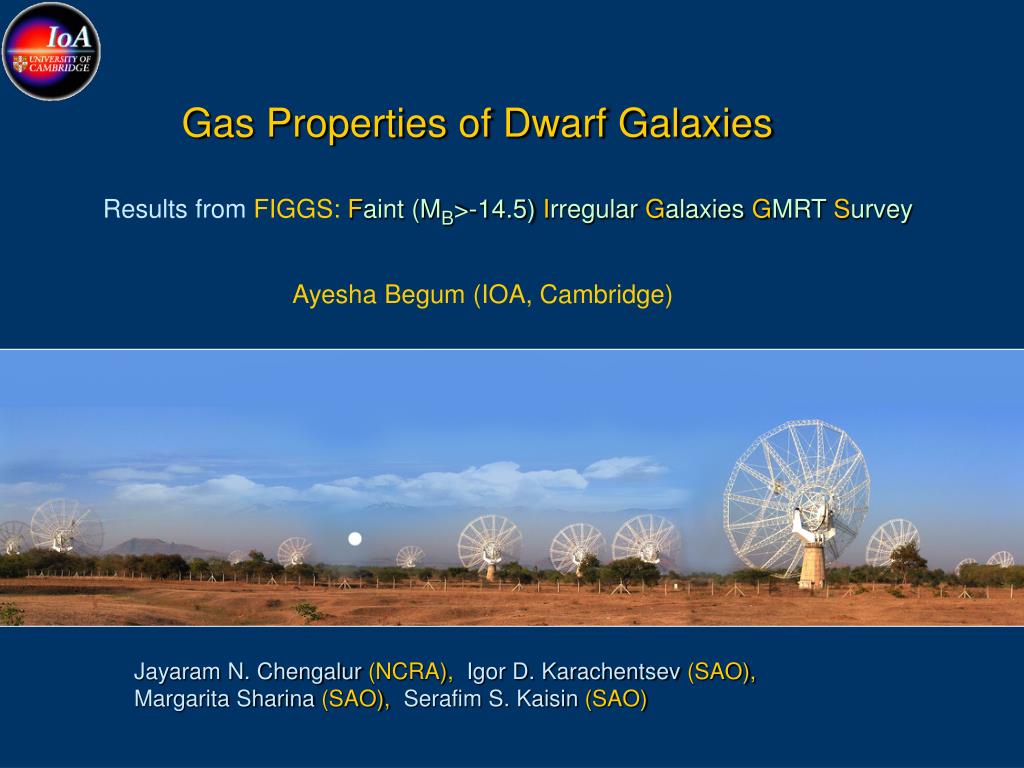 IoA
UNIVERSITY OF CAMBRIDGE

Gas Properties of Dwarf Galaxies

Results from FIGGS: Faint ($M_B$>-14.5) Irregular Galaxies GMRT Survey

Ayesha Begum (IOA, Cambridge)

Jayaram N. Chengalur (NCRA), Igor D. Karachentsev (SAO), Margarita Sharina (SAO), Serafim S. Kaisin (SAO)